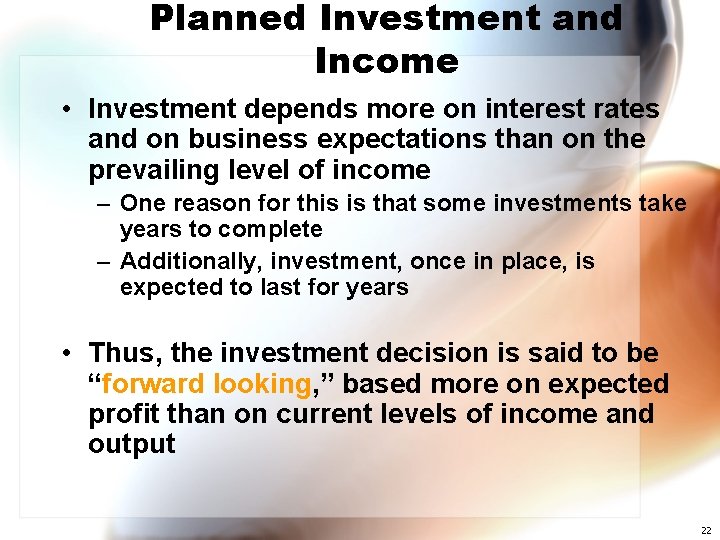 Planned Investment and Income

• Investment depends more on interest rates and on business expectations than on the prevailing level of income

– One reason for this is that some investments take years to complete

– Additionally, investment, once in place, is expected to last for years

• Thus, the investment decision is said to be “forward looking,” based more on expected profit than on current levels of income and output

22